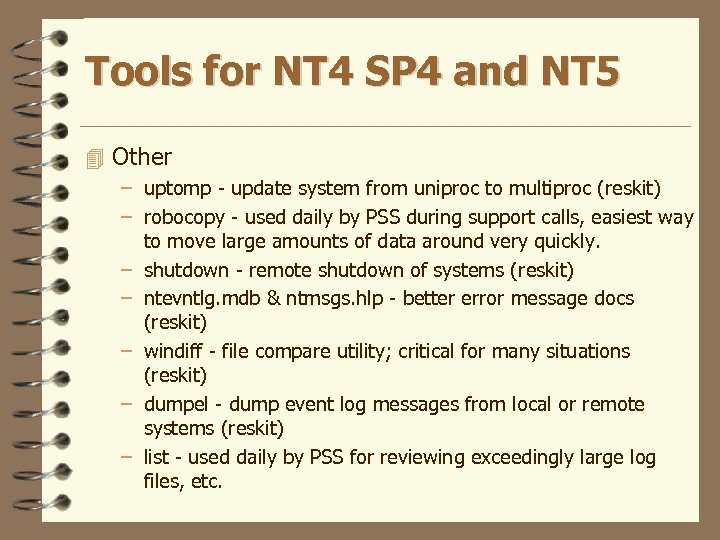 Tools for NT4 SP4 and NT5

Other

– uptomp - update system from uniproc to multiproc (reskit)

– robocopy - used daily by PSS during support calls, easiest way to move large amounts of data around very quickly.

– shutdown - remote shutdown of systems (reskit)

– ntevntlg.mdb & ntmsgs.hlp - better error message docs (reskit)

– windiff - file compare utility; critical for many situations (reskit)

– dumpel - dump event log messages from local or remote systems (reskit)

– list - used daily by PSS for reviewing exceedingly large log files, etc.